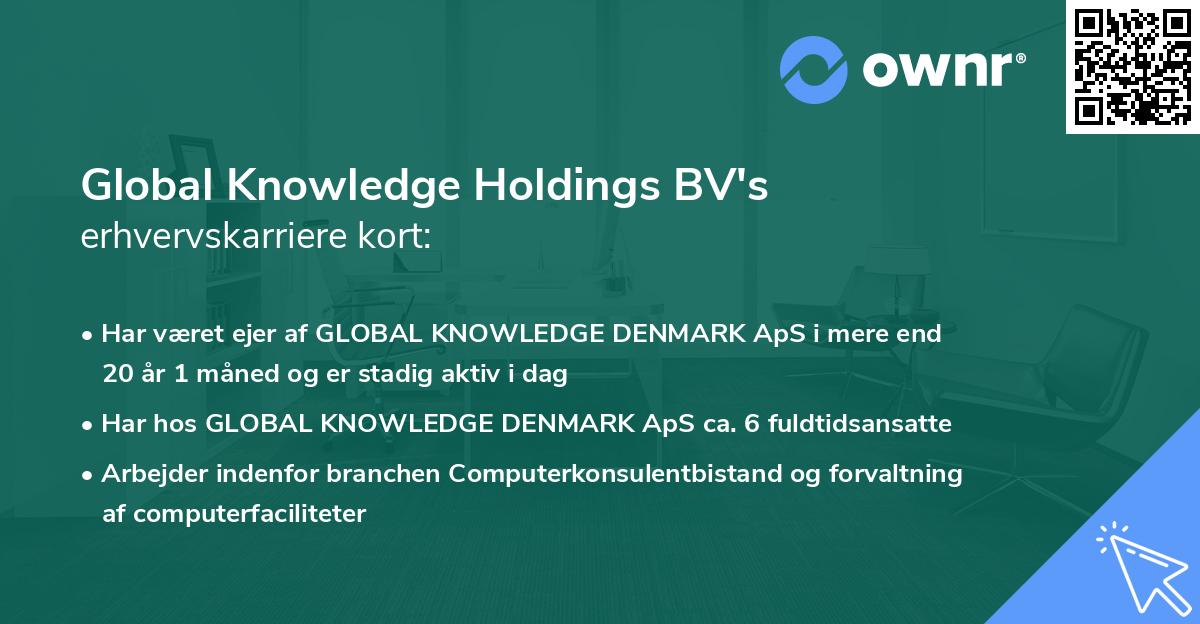 ownr®

Global Knowledge Holdings BV's
erhvervskarriere kort:

• Har været ejer af GLOBAL KNOWLEDGE DENMARK ApS i mere end 20 år 1 måned og er stadig aktiv i dag
• Har hos GLOBAL KNOWLEDGE DENMARK ApS ca. 6 fuldtidsansatte
• Arbejder indenfor branchen Computerkonsulentbistand og forvaltning af computerfaciliteter